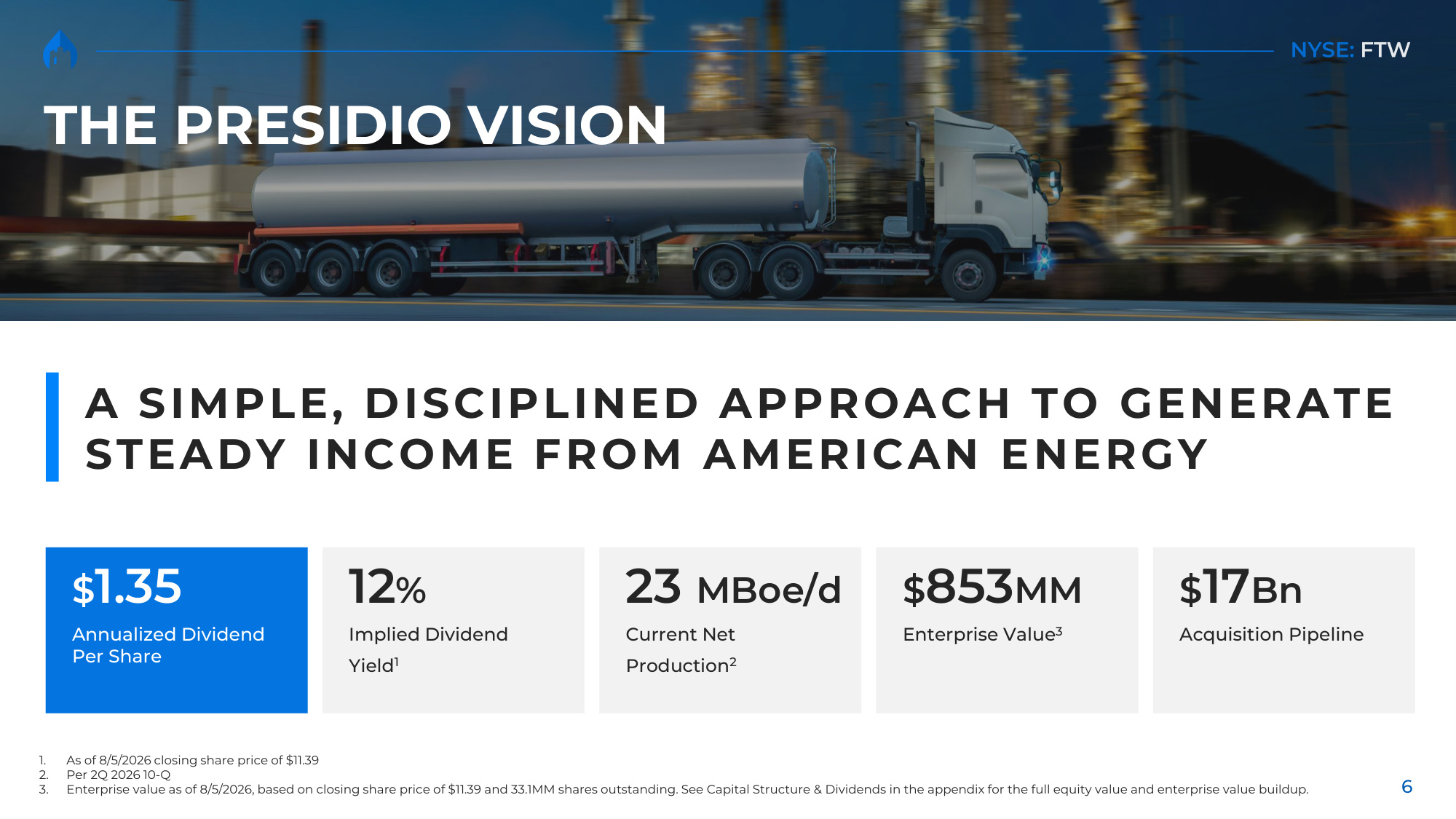 NYSE: FTW

THE PRESIDIO VISION

A SIMPLE, DISCIPLINED APPROACH TO GENERATE STEADY INCOME FROM AMERICAN ENERGY

$1.35
Annualized Dividend Per Share

12%
Implied Dividend Yield$^1$

23 MBoe/d
Current Net Production$^2$

$853MM
Enterprise Value$^3$

$17Bn
Acquisition Pipeline

1. As of 8/5/2026 closing share price of $11.39
2. Per 2Q 2026 10-Q
3. Enterprise value as of 8/5/2026, based on closing share price of $11.39 and 33.1MM shares outstanding. See Capital Structure & Dividends in the appendix for the full equity value and enterprise value buildup.

6